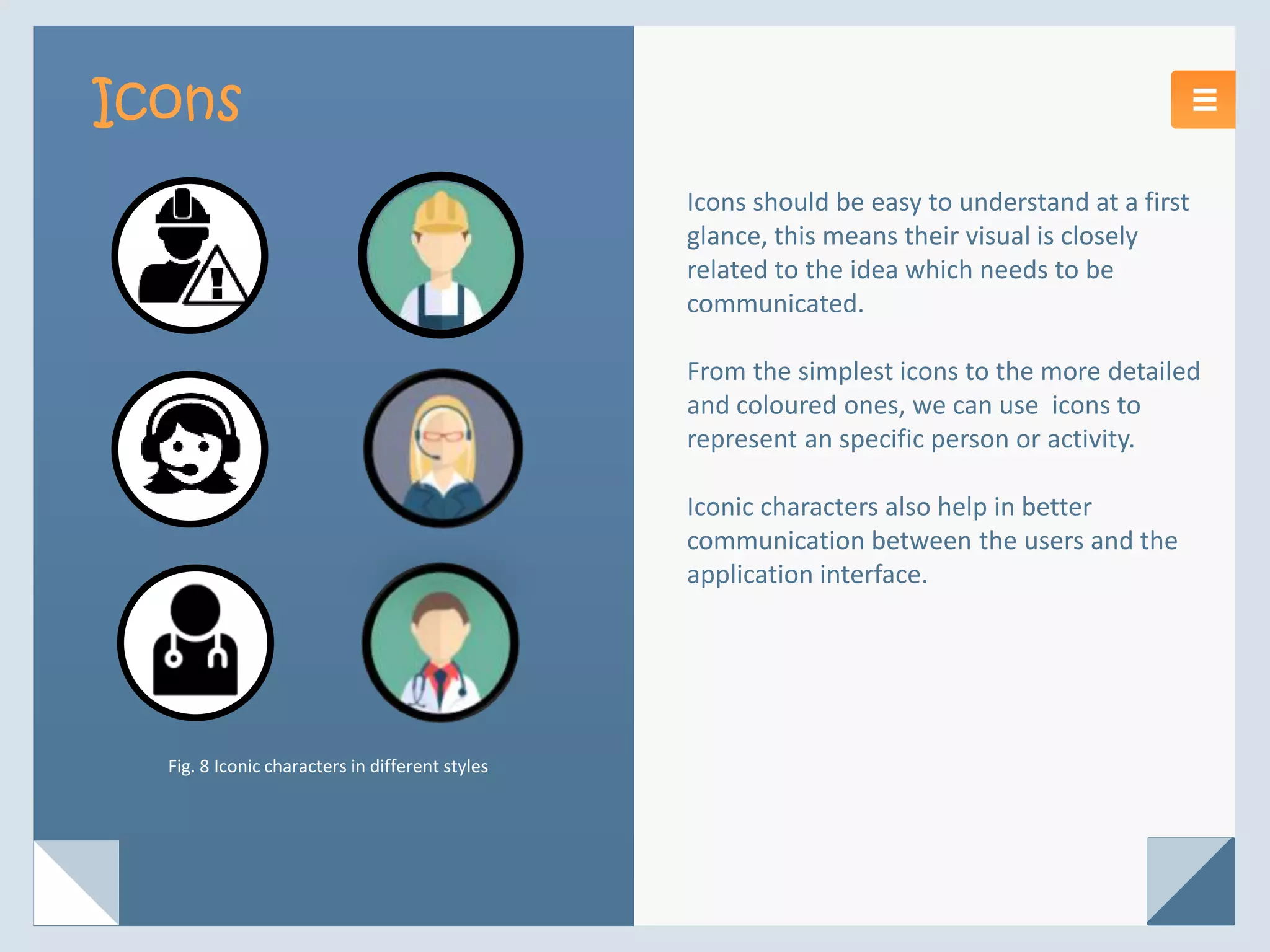 Icons

Fig. 8 Iconic characters in different styles

Icons should be easy to understand at a first glance, this means their visual is closely related to the idea which needs to be communicated.

From the simplest icons to the more detailed and coloured ones, we can use  icons to represent an specific person or activity.

Iconic characters also help in better communication between the users and the application interface.